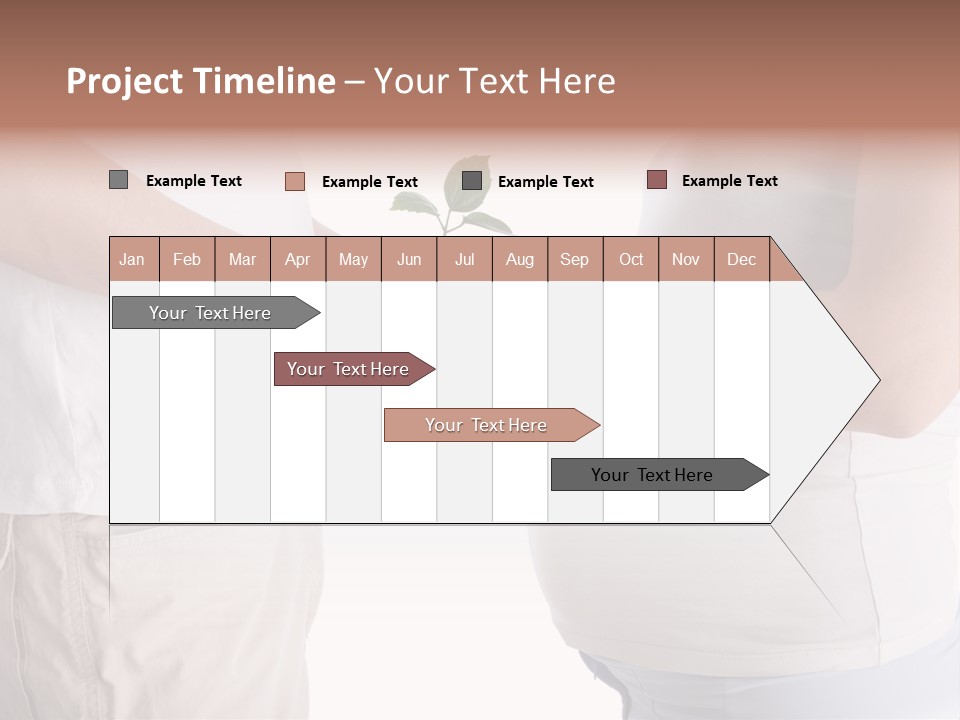 Project Timeline – Your Text Here

Example Text
Example Text
Example Text
Example Text

| Jan | Feb | Mar | Apr | May | Jun | Jul | Aug | Sep | Oct | Nov | Dec |
|---|---|---|---|---|---|---|---|---|---|---|---|

Your Text Here
Your Text Here
Your Text Here
Your Text Here